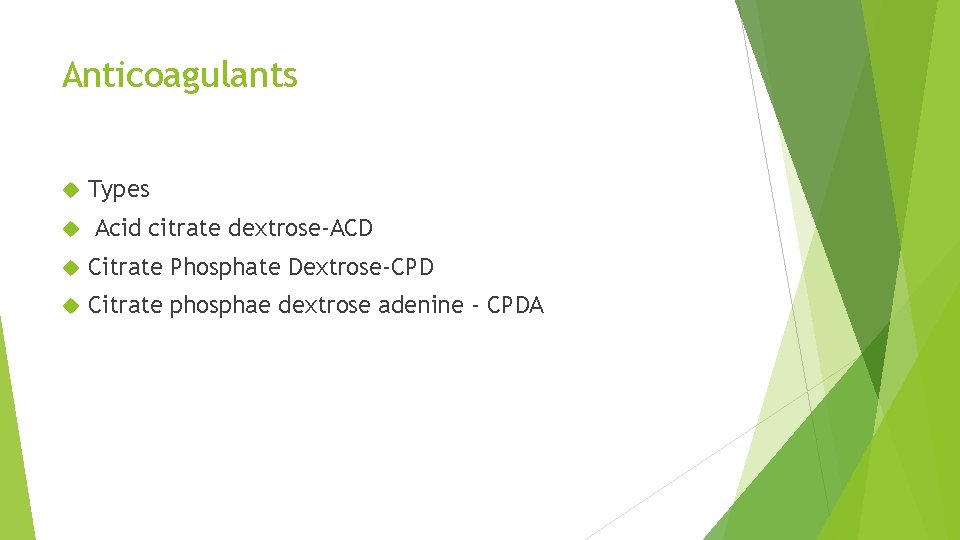 Anticoagulants

Types

Acid citrate dextrose-ACD

Citrate Phosphate Dextrose-CPD

Citrate phosphae dextrose adenine - CPDA